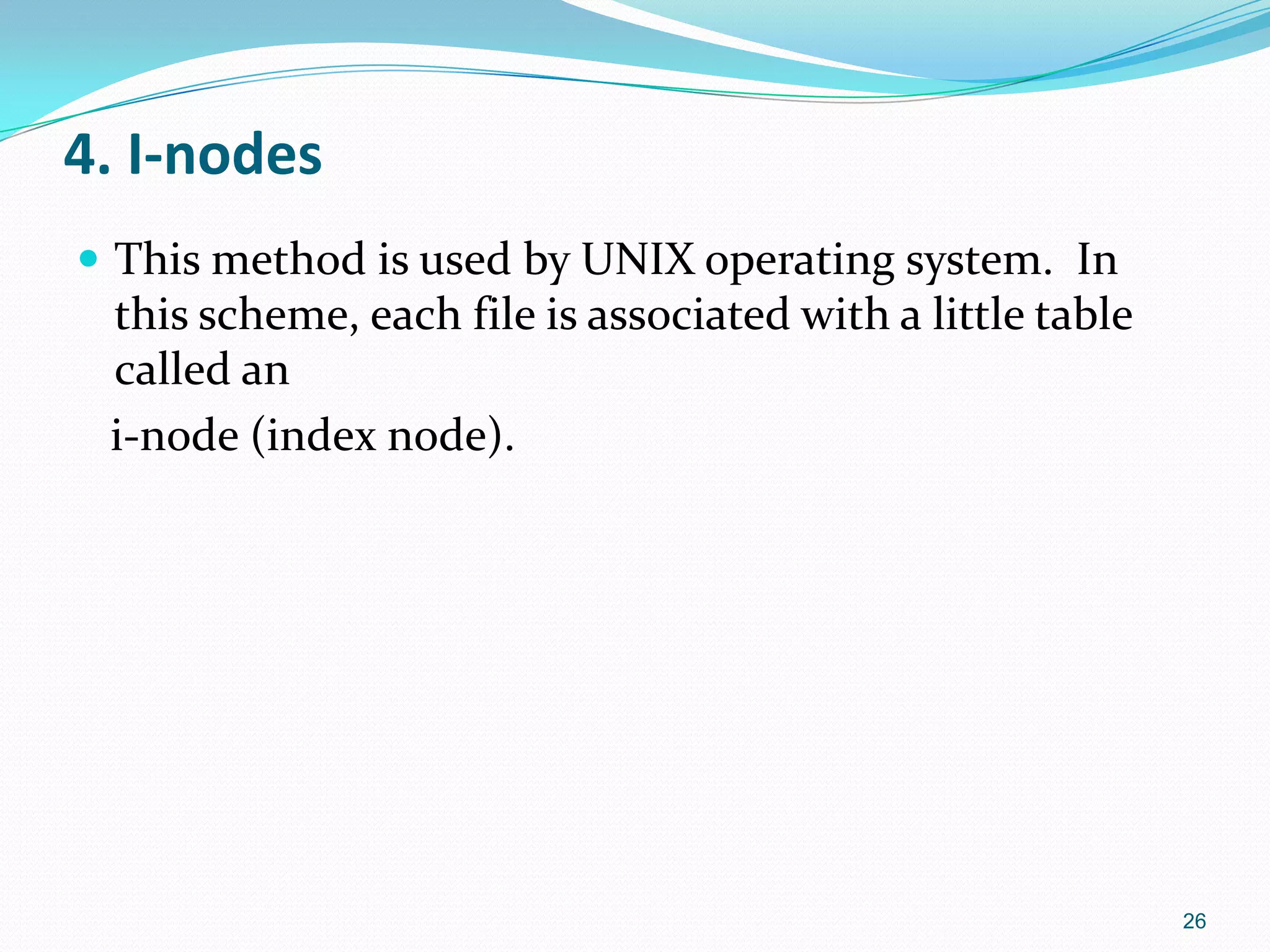 4. I-nodes

This method is used by UNIX operating system. In this scheme, each file is associated with a little table called an

i-node (index node).

26